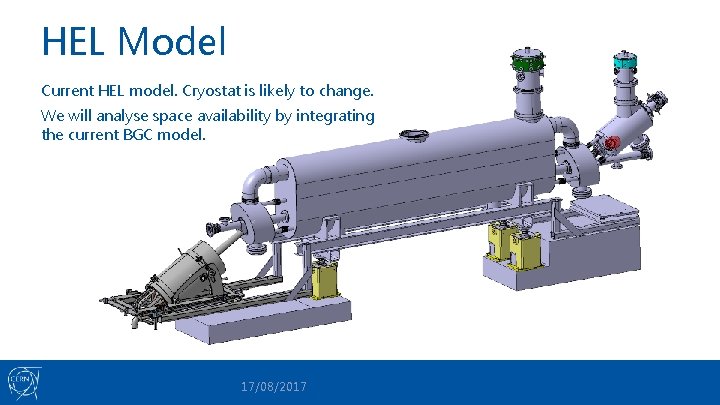 HEL Model

Current HEL model. Cryostat is likely to change.

We will analyse space availability by integrating the current BGC model.

CERN

17/08/2017